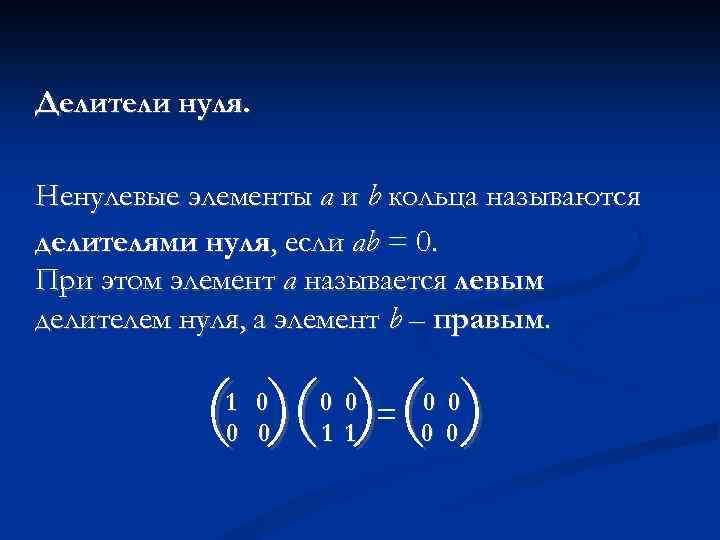 Делители нуля.

Ненулевые элементы $a$ и $b$ кольца называются делителями нуля, если $ab = 0$.
При этом элемент $a$ называется левым делителем нуля, а элемент $b$ – правым.

$\begin{pmatrix} 1 & 0 \\ 0 & 0 \end{pmatrix} \begin{pmatrix} 0 & 0 \\ 1 & 1 \end{pmatrix} = \begin{pmatrix} 0 & 0 \\ 0 & 0 \end{pmatrix}$